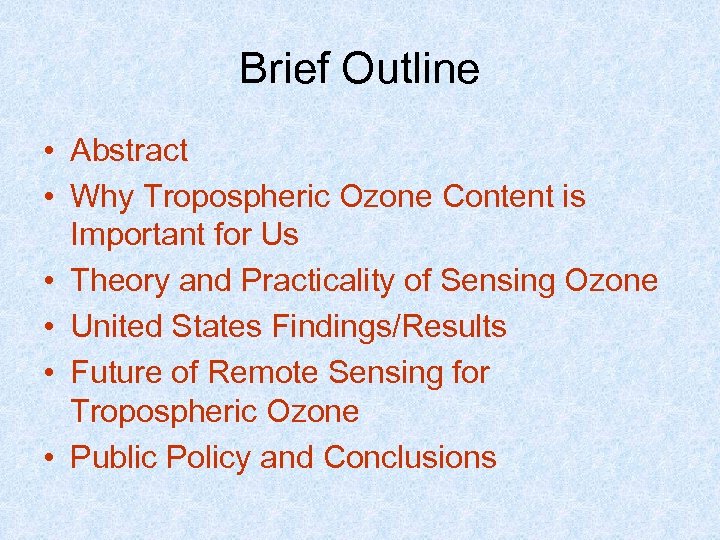 Brief Outline

• Abstract
• Why Tropospheric Ozone Content is Important for Us
• Theory and Practicality of Sensing Ozone
• United States Findings/Results
• Future of Remote Sensing for Tropospheric Ozone
• Public Policy and Conclusions